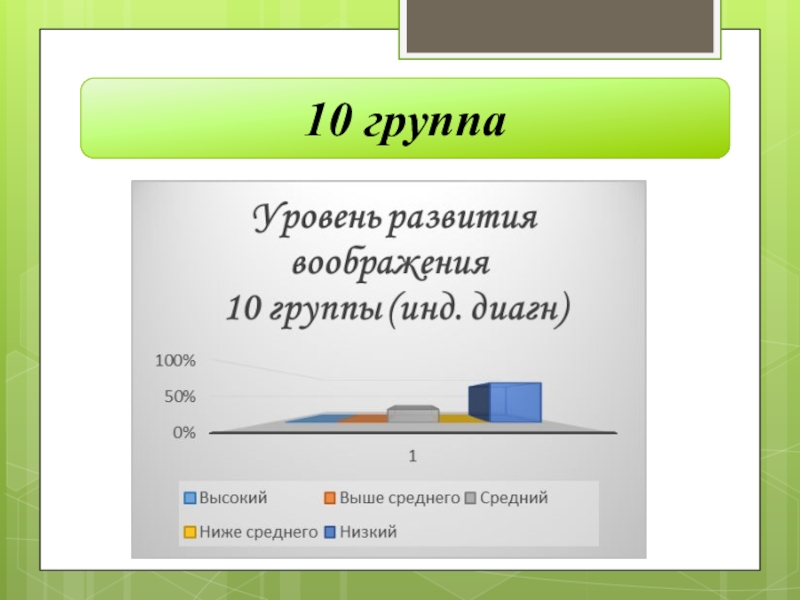 10 группа

Уровень развития воображения 10 группы (инд. диагн)

100%
50%
0%

1

Высокий
Выше среднего
Средний
Ниже среднего
Низкий